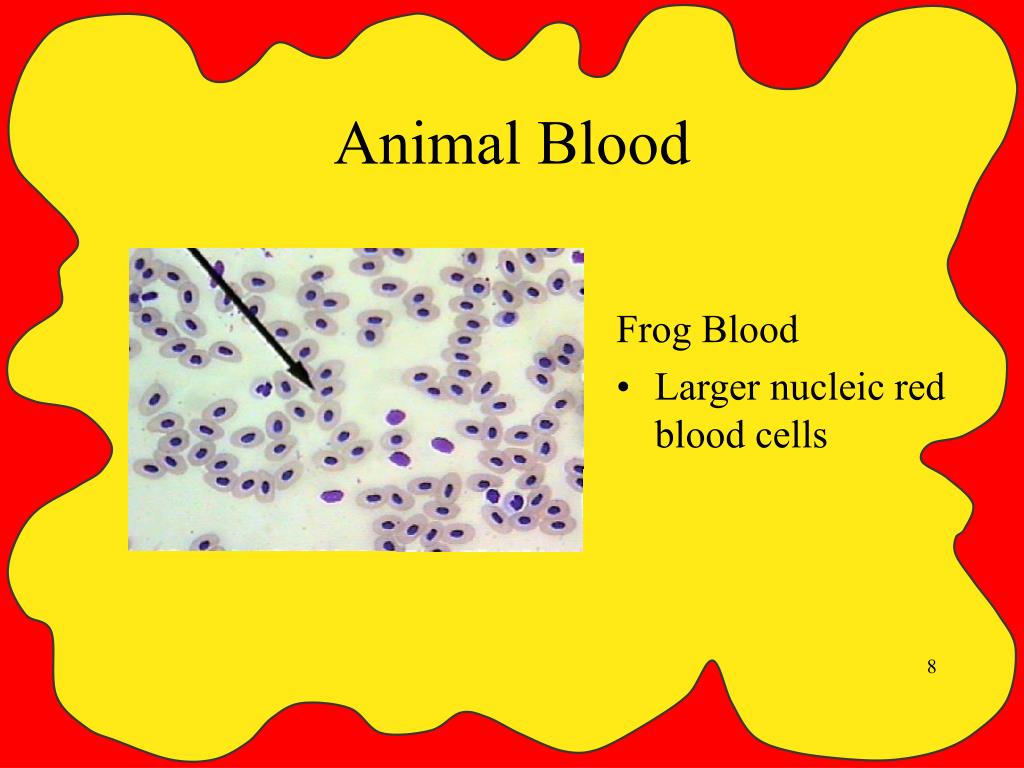 Animal Blood

Frog Blood

• Larger nucleic red blood cells

8